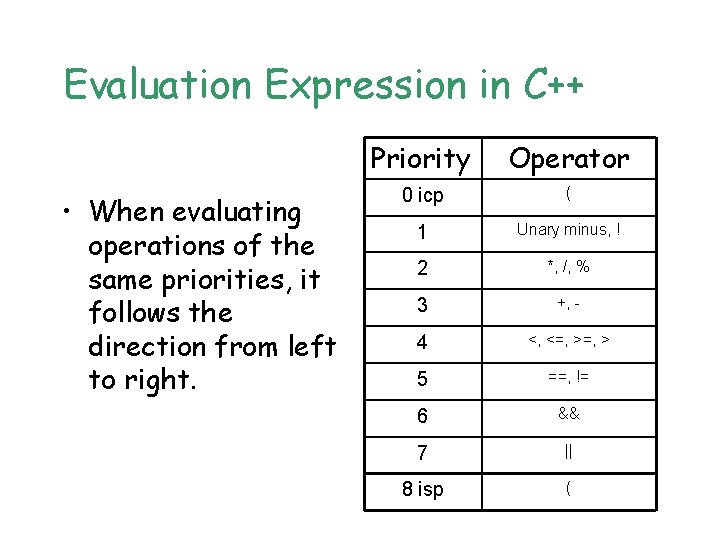 Evaluation Expression in C++

• When evaluating operations of the same priorities, it follows the direction from left to right.

| Priority | Operator |
|---|---|
| 0 icp | ( |
| 1 | Unary minus, ! |
| 2 | *, /, % |
| 3 | +, - |
| 4 | <, <=, >=, > |
| 5 | ==, != |
| 6 | && |
| 7 | \|\| |
| 8 isp | ( |